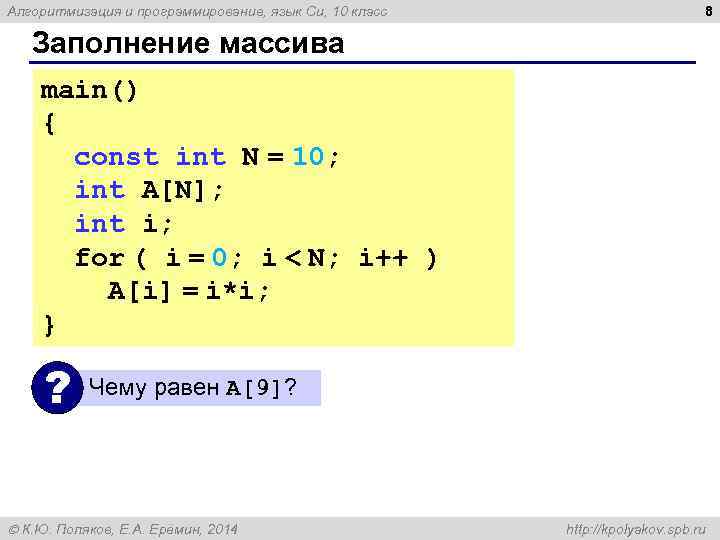 Алгоритмизация и программирование, язык Си, 10 класс

8

Заполнение массива

main()
{
  const int N = 10;
  int A[N];
  int i;
  for ( i = 0; i < N; i++ )
    A[i] = i*i;
}

? Чему равен A[9]?

© К.Ю. Поляков, Е.А. Еремин, 2014

http://kpolyakov.spb.ru